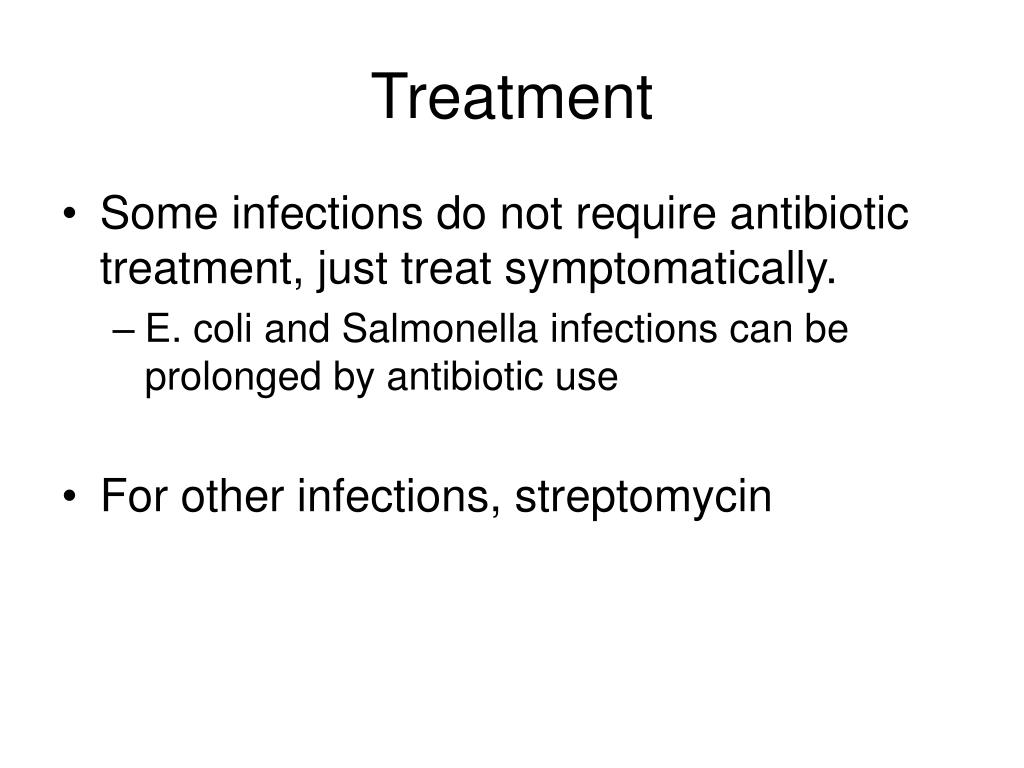 Treatment

• Some infections do not require antibiotic treatment, just treat symptomatically.
– E. coli and Salmonella infections can be prolonged by antibiotic use

• For other infections, streptomycin